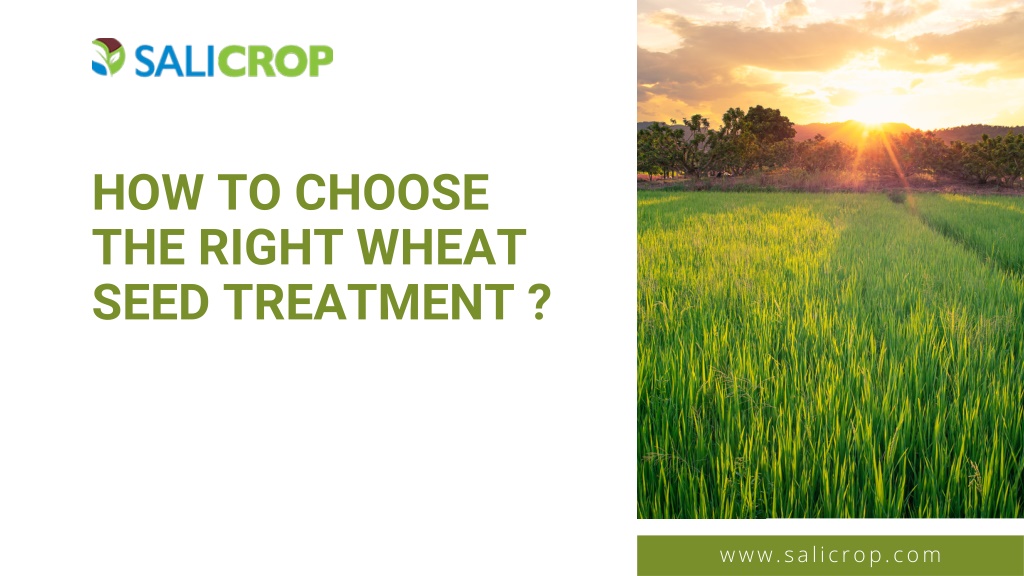 SALICROP

HOW TO CHOOSE THE RIGHT WHEAT SEED TREATMENT ?

www.salicrop.com